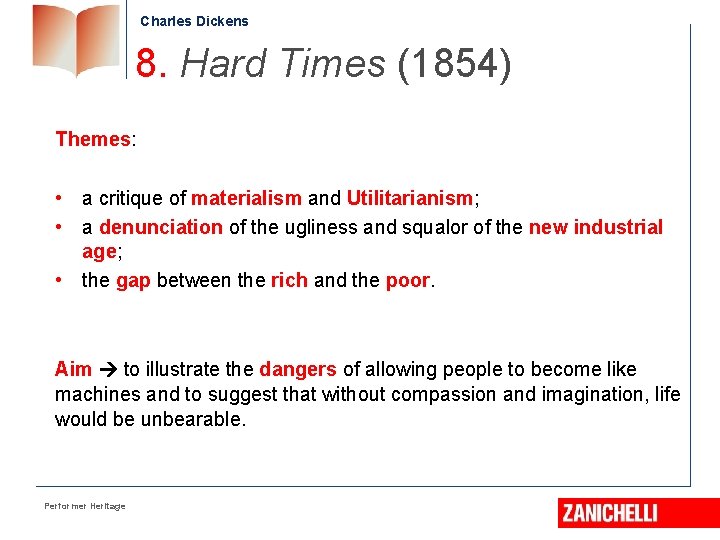 Charles Dickens

8. Hard Times (1854)

Themes:

• a critique of materialism and Utilitarianism;
• a denunciation of the ugliness and squalor of the new industrial age;
• the gap between the rich and the poor.

Aim → to illustrate the dangers of allowing people to become like machines and to suggest that without compassion and imagination, life would be unbearable.

Performer Heritage

ZANICHELLI